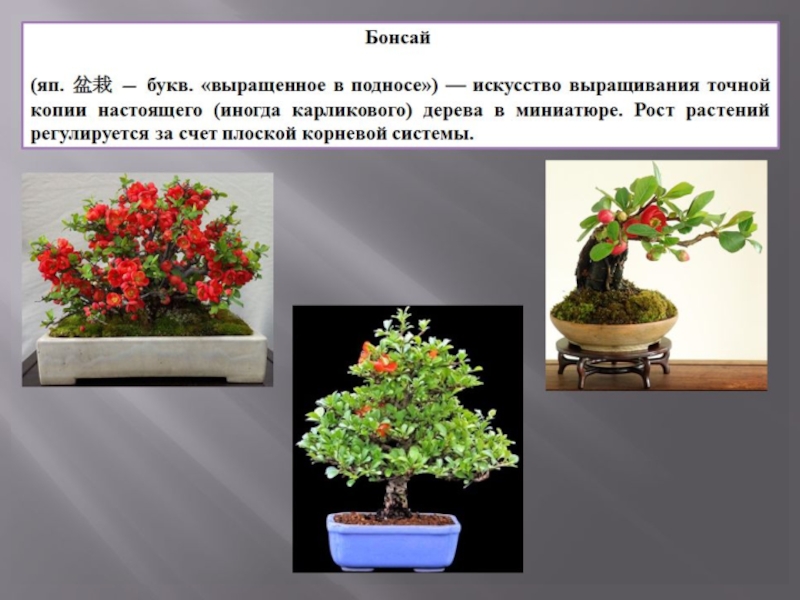 Бонсай

(яп. 盆栽 — букв. «выращенное в подносе») — искусство выращивания точной копии настоящего (иногда карликового) дерева в миниатюре. Рост растений регулируется за счет плоской корневой системы.